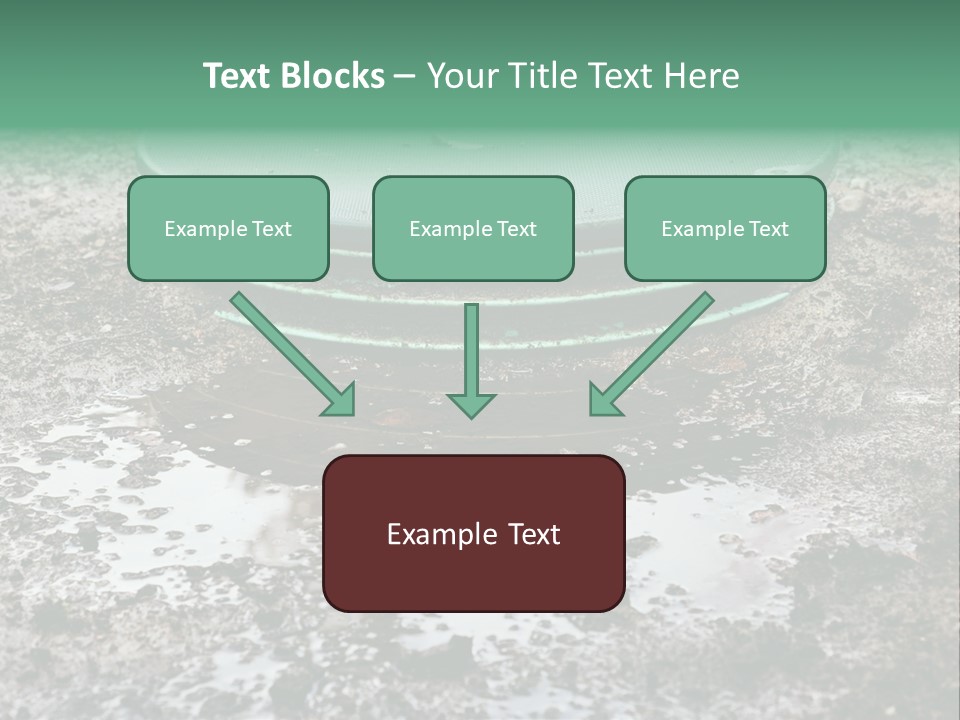 Text Blocks – Your Title Text Here

Example Text

Example Text

Example Text

Example Text